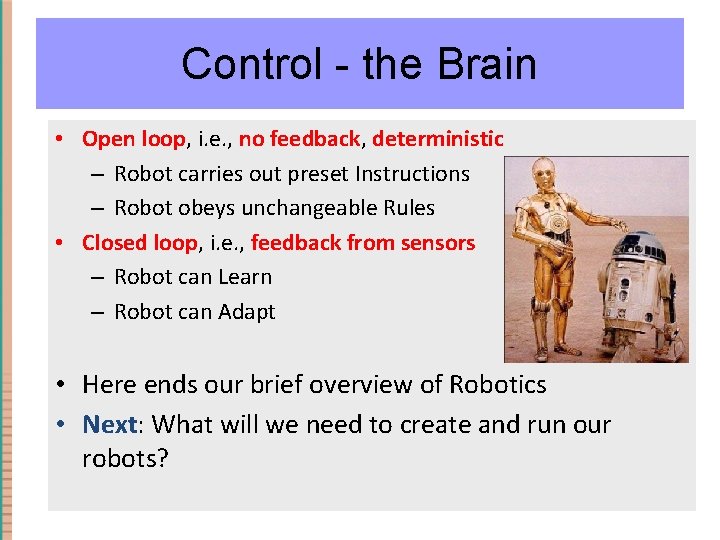 Control - the Brain

• Open loop, i.e., no feedback, deterministic
– Robot carries out preset Instructions
– Robot obeys unchangeable Rules
• Closed loop, i.e., feedback from sensors
– Robot can Learn
– Robot can Adapt

• Here ends our brief overview of Robotics
• Next: What will we need to create and run our robots?